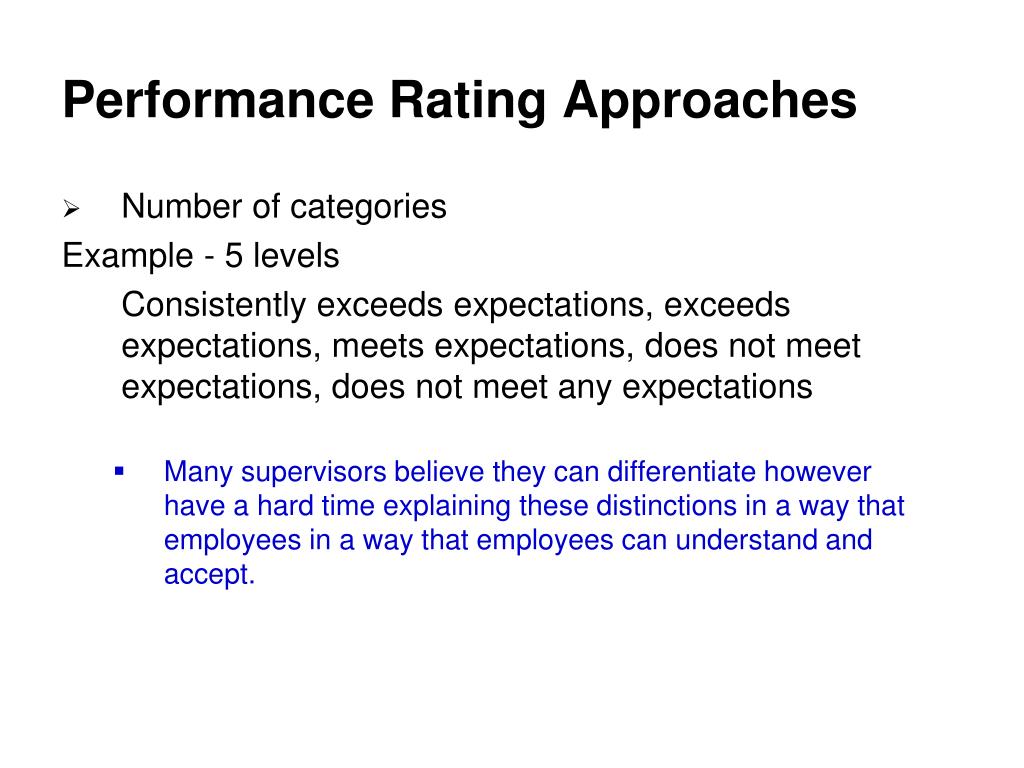 Performance Rating Approaches

➢ Number of categories

Example - 5 levels

Consistently exceeds expectations, exceeds expectations, meets expectations, does not meet expectations, does not meet any expectations

▪ Many supervisors believe they can differentiate however have a hard time explaining these distinctions in a way that employees in a way that employees can understand and accept.